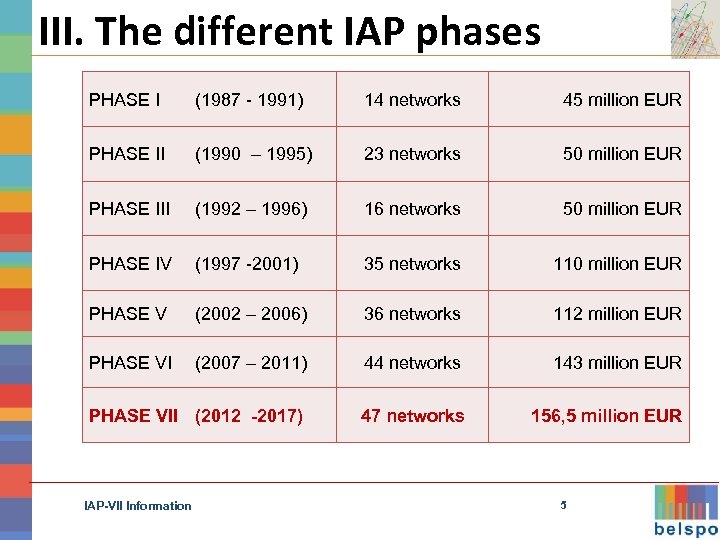 III. The different IAP phases

| PHASE I (1987 - 1991) | 14 networks | 45 million EUR |
|---|---|---|
| PHASE II (1990 – 1995) | 23 networks | 50 million EUR |
| PHASE III (1992 – 1996) | 16 networks | 50 million EUR |
| PHASE IV (1997 -2001) | 35 networks | 110 million EUR |
| PHASE V (2002 – 2006) | 36 networks | 112 million EUR |
| PHASE VI (2007 – 2011) | 44 networks | 143 million EUR |
| PHASE VII (2012 -2017) | 47 networks | 156,5 million EUR |

IAP-VII Information

5

belspo